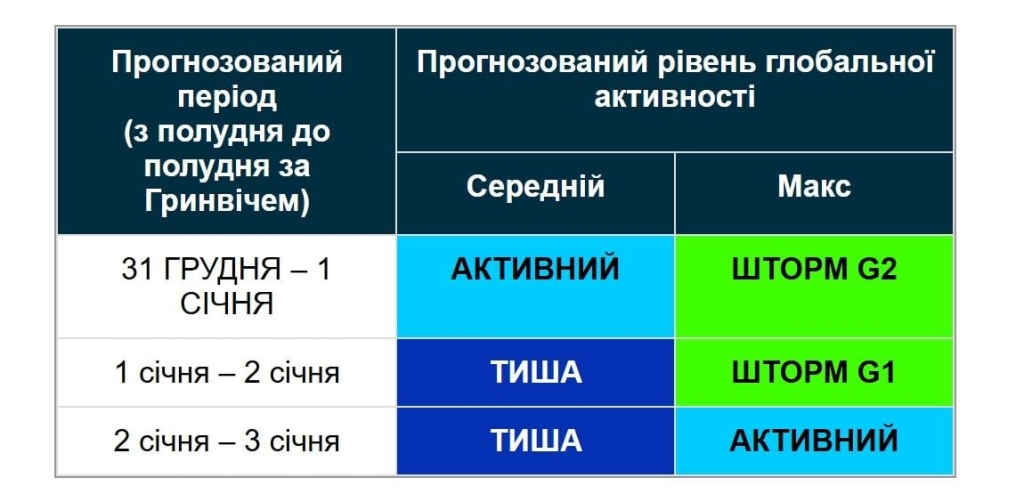 | Прогнозований період (з полудня до полудня за Гринвічем) | Прогнозований рівень глобальної активності | |
|---|---|---|
| | Середній | Макс |
| 31 ГРУДНЯ – 1 СІЧНЯ | АКТИВНИЙ | ШТОРМ G2 |
| 1 січня – 2 січня | ТИША | ШТОРМ G1 |
| 2 січня – 3 січня | ТИША | АКТИВНИЙ |